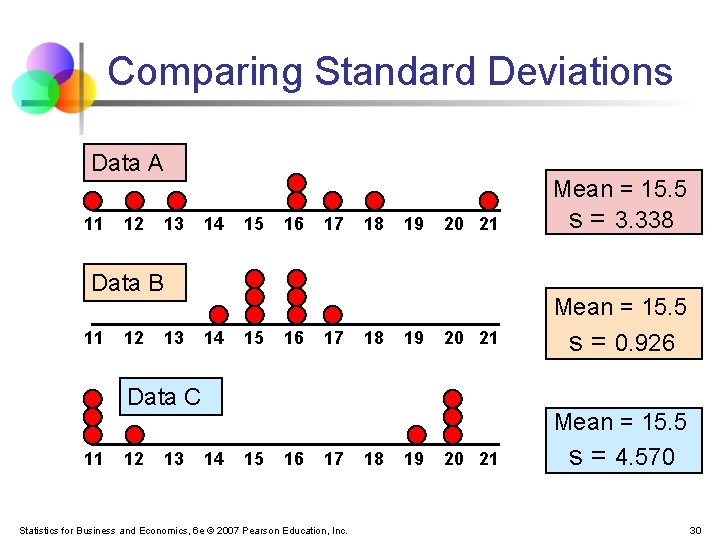 Comparing Standard Deviations

Data A

11 12 13 14 15 16 17 18 19 20 21

Mean = 15.5
s = 3.338

Data B

11 12 13 14 15 16 17 18 19 20 21

Mean = 15.5
s = 0.926

Data C

11 12 13 14 15 16 17 18 19 20 21

Mean = 15.5
s = 4.570

Statistics for Business and Economics, 6e © 2007 Pearson Education, Inc.

30